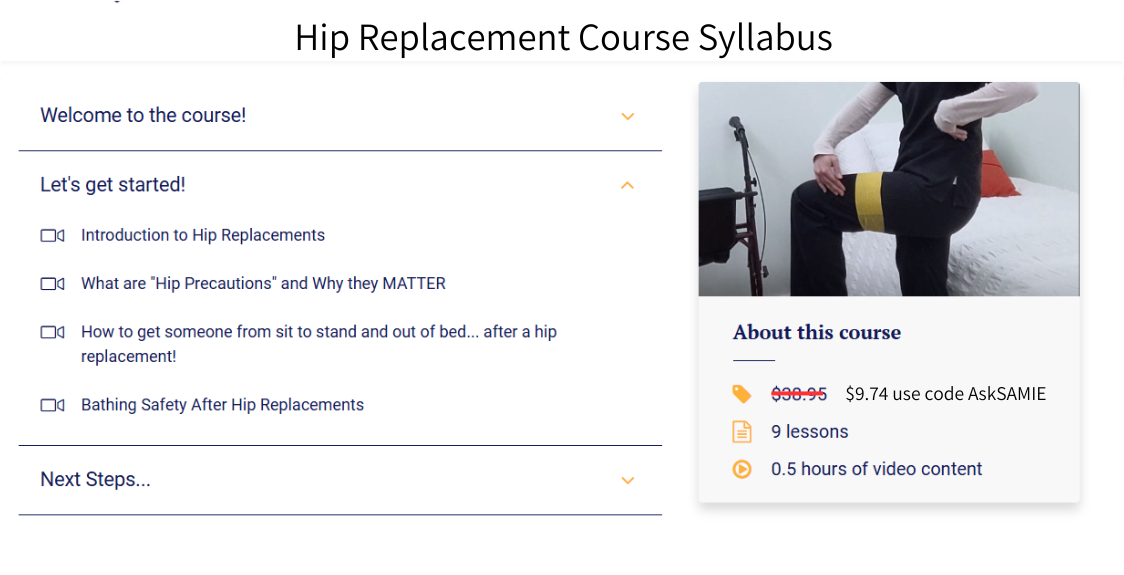 Hip Replacement Course Syllabus

Welcome to the course!

Let's get started!

Introduction to Hip Replacements

What are "Hip Precautions" and Why they MATTER

How to get someone from sit to stand and out of bed... after a hip replacement!

Bathing Safety After Hip Replacements

Next Steps...

About this course

$38.95 $9.74 use code AskSAMIE

9 lessons

0.5 hours of video content